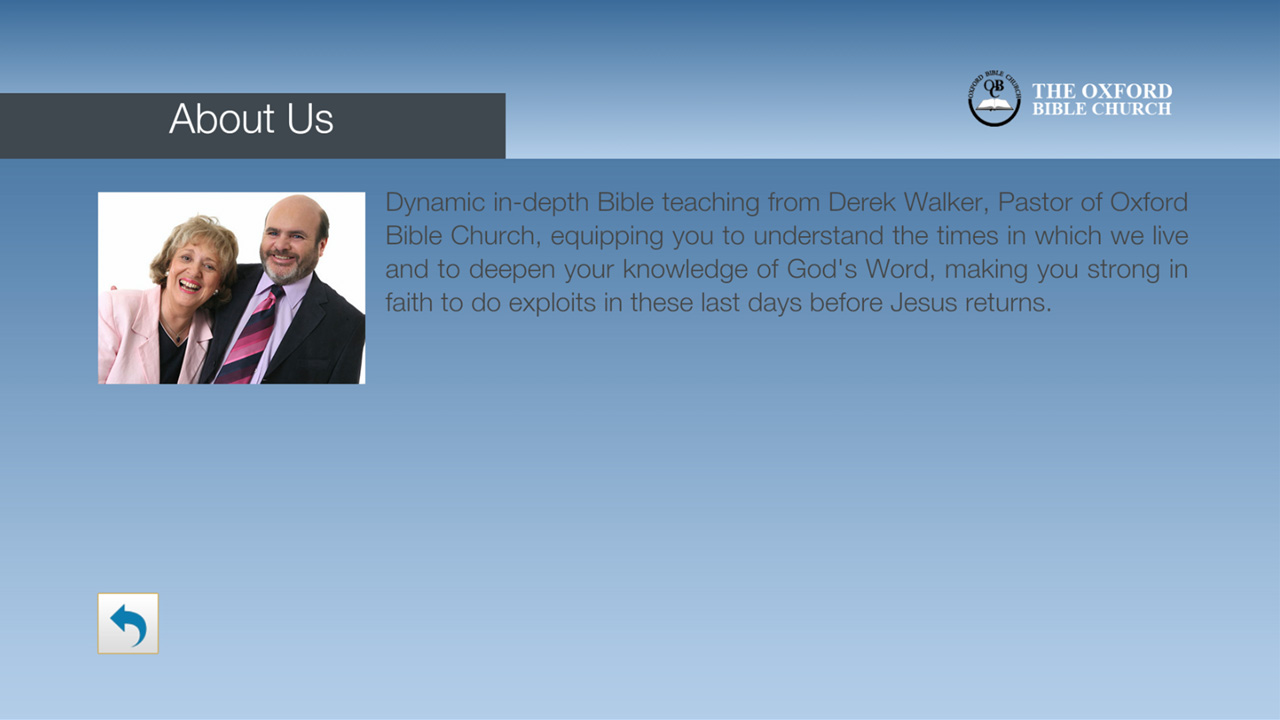 About Us

OXFORD BIBLE CHURCH
OBC
THE OXFORD
BIBLE CHURCH

Dynamic in-depth Bible teaching from Derek Walker, Pastor of Oxford Bible Church, equipping you to understand the times in which we live and to deepen your knowledge of God's Word, making you strong in faith to do exploits in these last days before Jesus returns.